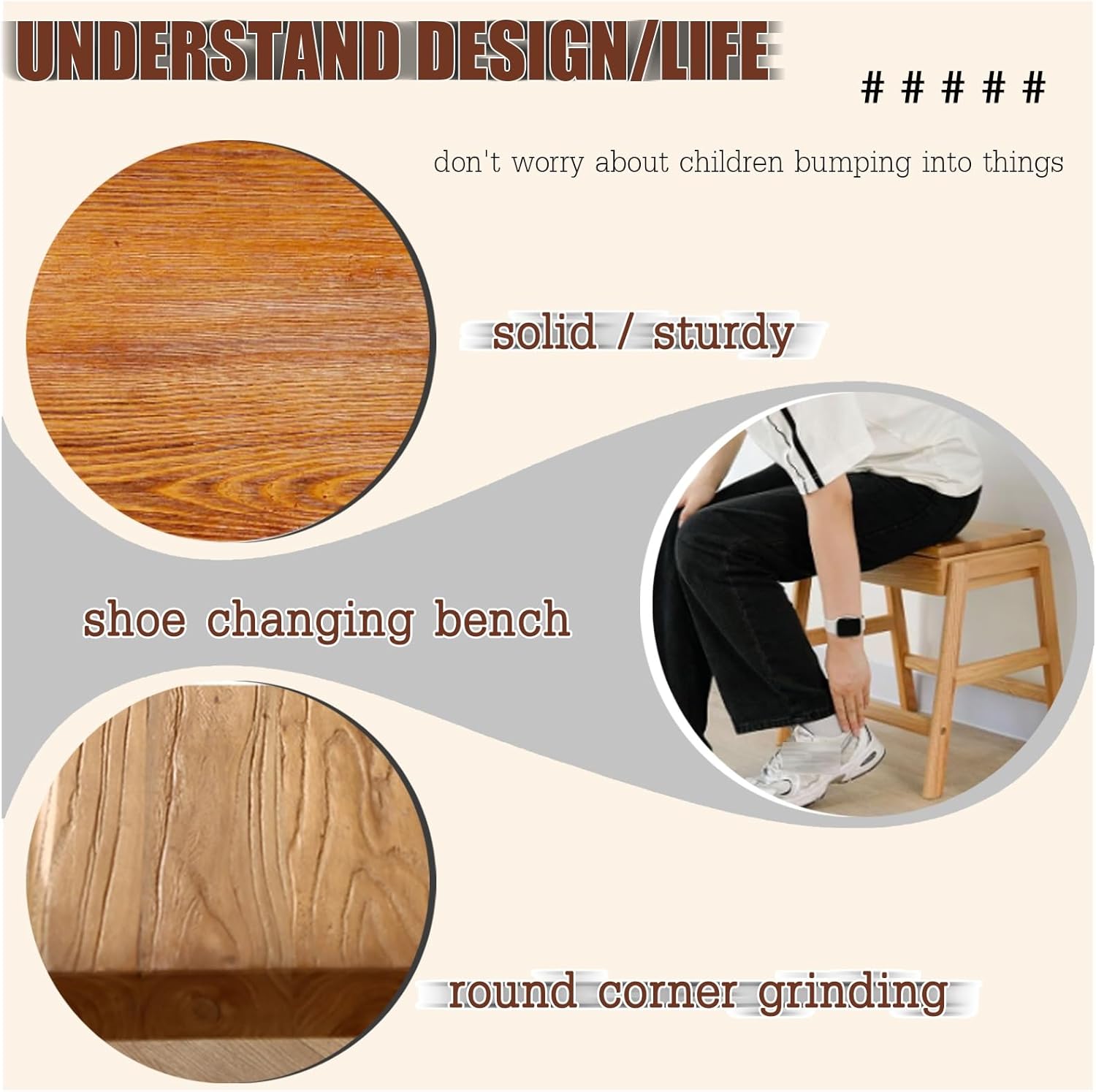 UNDERSTAND DESIGN/LIFE

# # # # #

don't worry about children bumping into things

solid / sturdy

shoe changing bench

round corner grinding